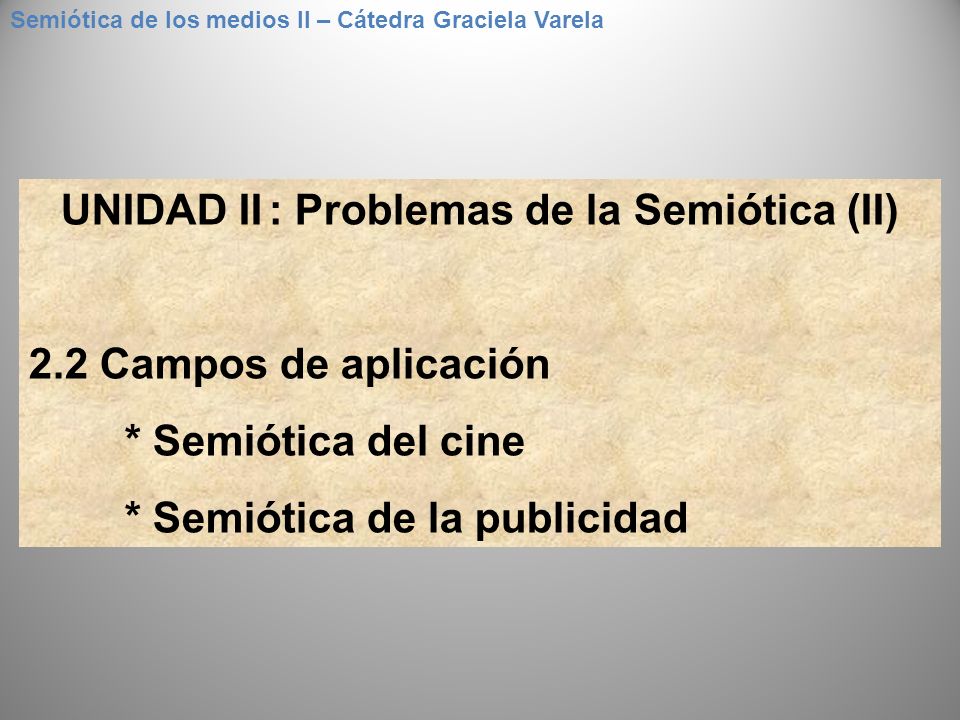 Semiótica de los medios II – Cátedra Graciela Varela

UNIDAD II : Problemas de la Semiótica (II)

2.2 Campos de aplicación

* Semiótica del cine

* Semiótica de la publicidad